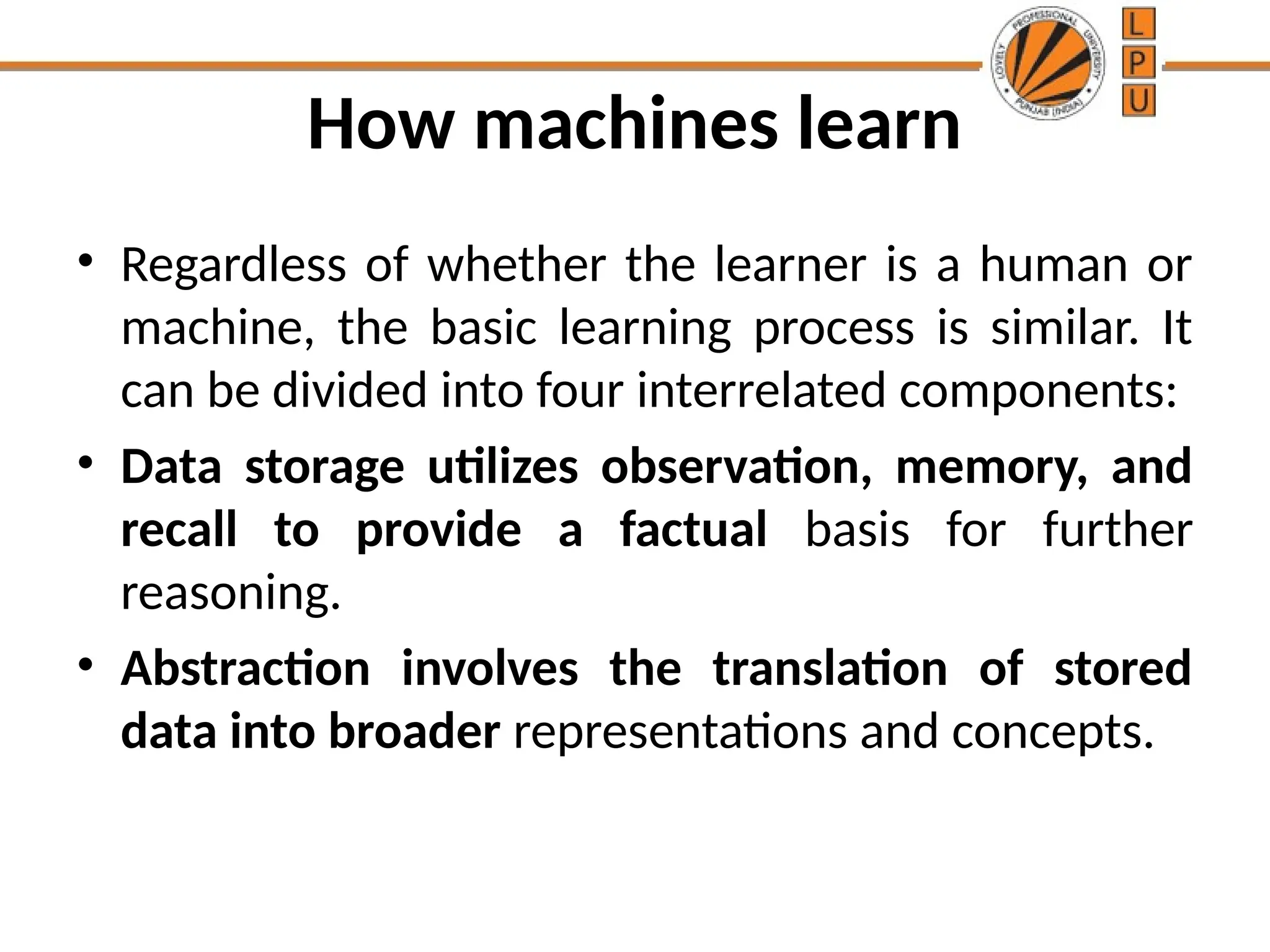 LOVELY PROFESSIONAL UNIVERSITY PUNJAB (INDIA)

L
P
U

How machines learn

• Regardless of whether the learner is a human or machine, the basic learning process is similar. It can be divided into four interrelated components:

• Data storage utilizes observation, memory, and recall to provide a factual basis for further reasoning.

• Abstraction involves the translation of stored data into broader representations and concepts.